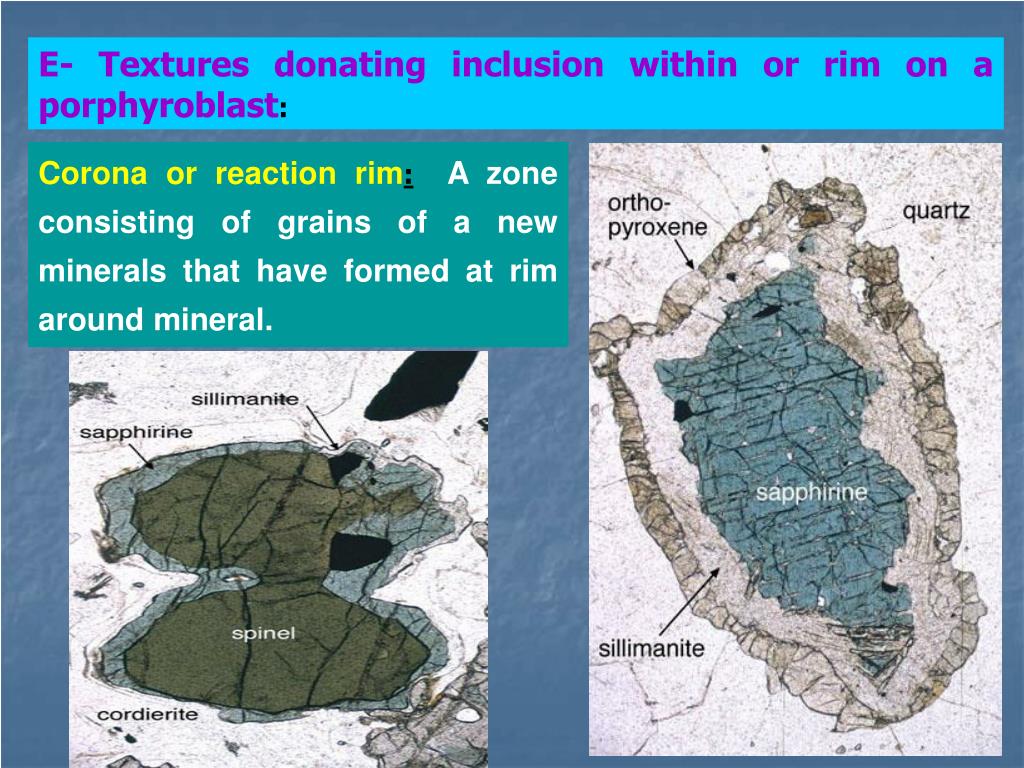 E- Textures donating inclusion within or rim on a porphyroblast:

Corona or reaction rim: A zone consisting of grains of a new minerals that have formed at rim around mineral.

sillimanite
sapphirine
spinel
cordierite

ortho-pyroxene
quartz
sapphirine
sillimanite